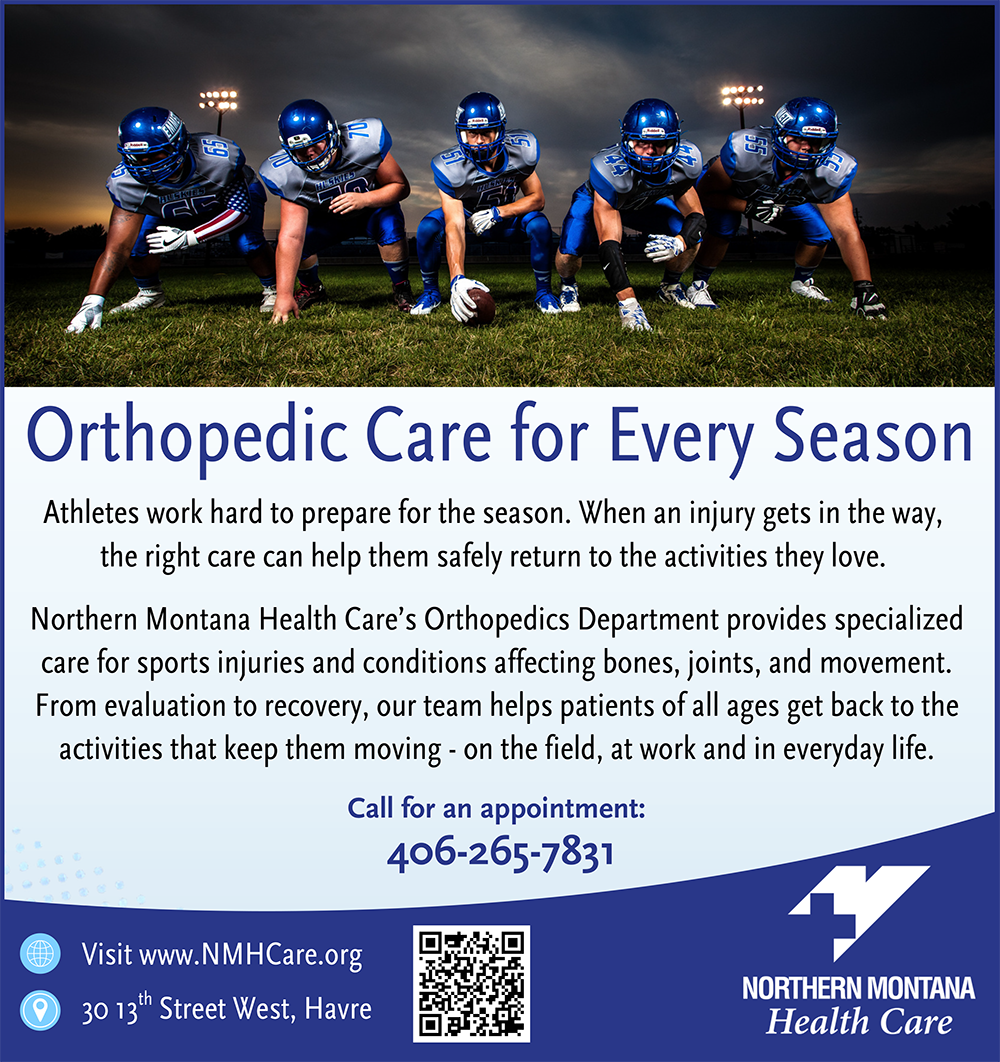 Orthopedic Care for Every Season

Athletes work hard to prepare for the season. When an injury gets in the way, the right care can help them safely return to the activities they love.

Northern Montana Health Care's Orthopedics Department provides specialized care for sports injuries and conditions affecting bones, joints, and movement. From evaluation to recovery, our team helps patients of all ages get back to the activities that keep them moving - on the field, at work and in everyday life.

Call for an appointment:
406-265-7831

Visit www.NMHCare.org

30 13$^{th}$ Street West, Havre

NORTHERN MONTANA
Health Care